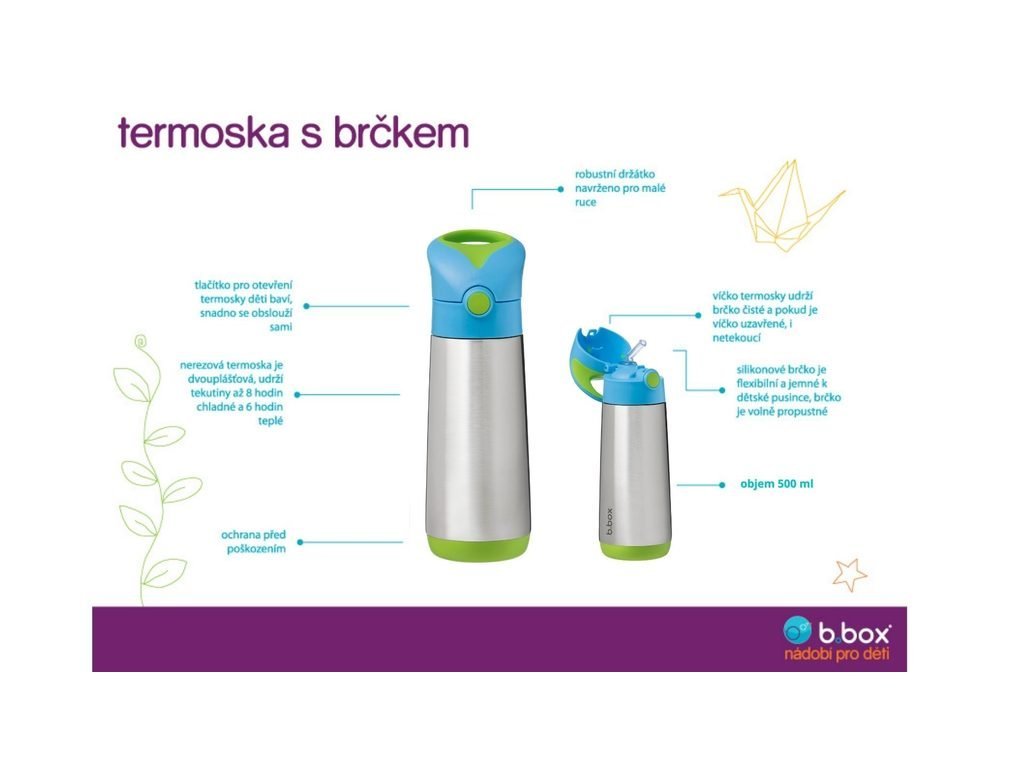 termoska s brčkem

robustní držátko navrženo pro malé ruce

tlačítko pro otevření termosky děti baví, snadno se obslouží sami

nerezová termoska je dvouplášťová, udrží tekutiny až 8 hodin chladné a 6 hodin teplé

ochrana před poškozením

víčko termosky udrží brčko čisté a pokud je víčko uzavřené, i netekoucí

silikonové brčko je flexibilní a jemné k dětské pusince, brčko je volně propustné

objem 500 ml

b.box

b.box
nádobí pro děti